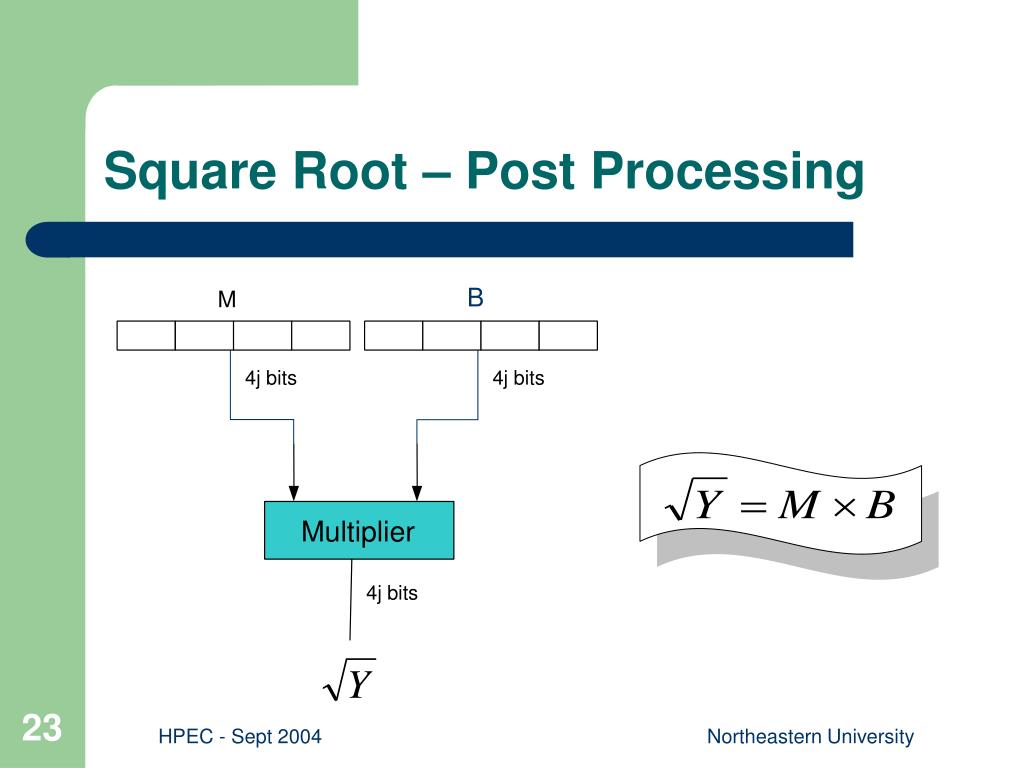 Square Root – Post Processing

M

B

4j bits

4j bits

Multiplier

4j bits

$\sqrt{Y}$

$\sqrt{Y} = M \times B$

23

HPEC - Sept 2004

Northeastern University